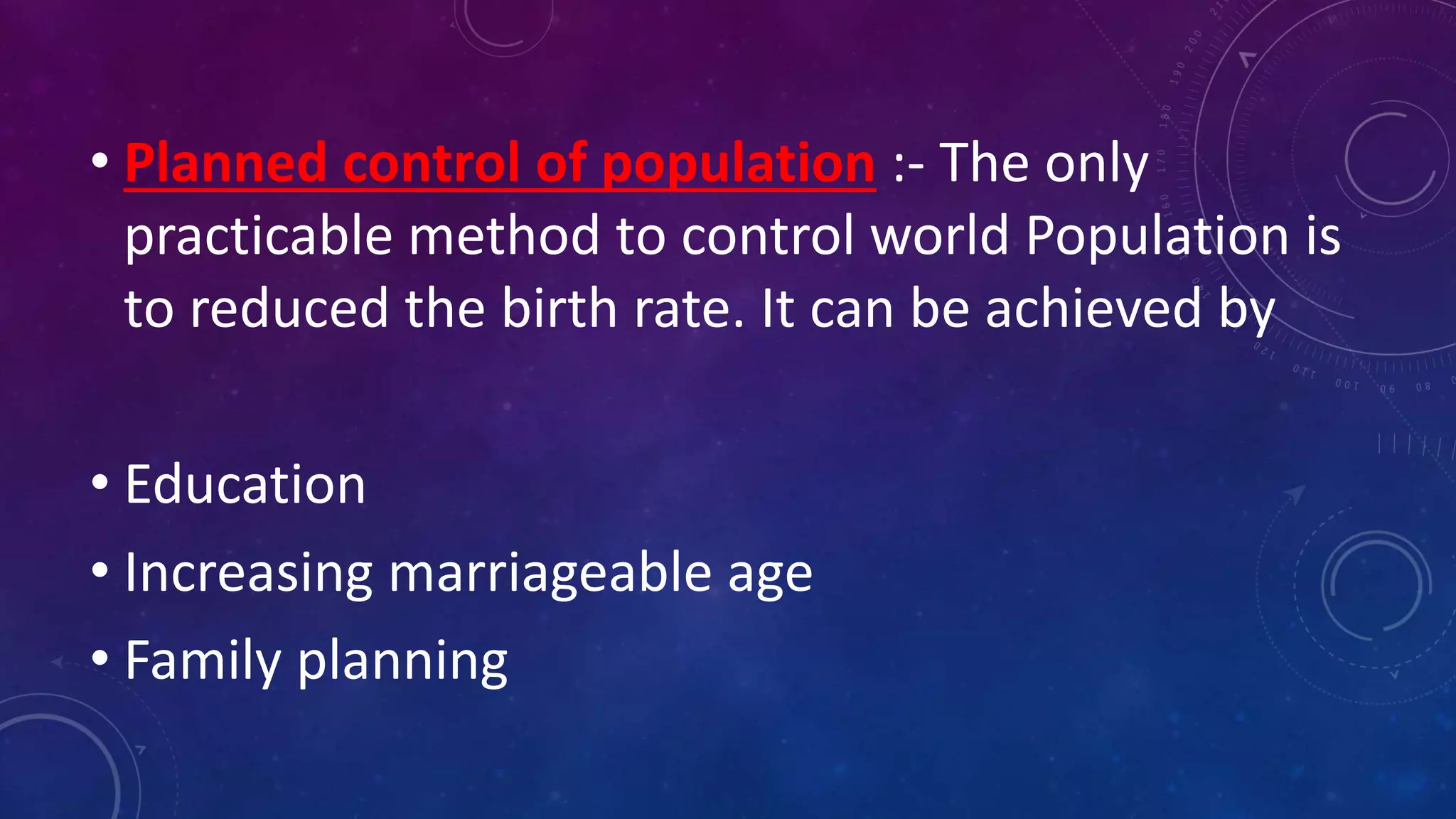 • Planned control of population :- The only practicable method to control world Population is to reduced the birth rate. It can be achieved by

• Education
• Increasing marriageable age
• Family planning